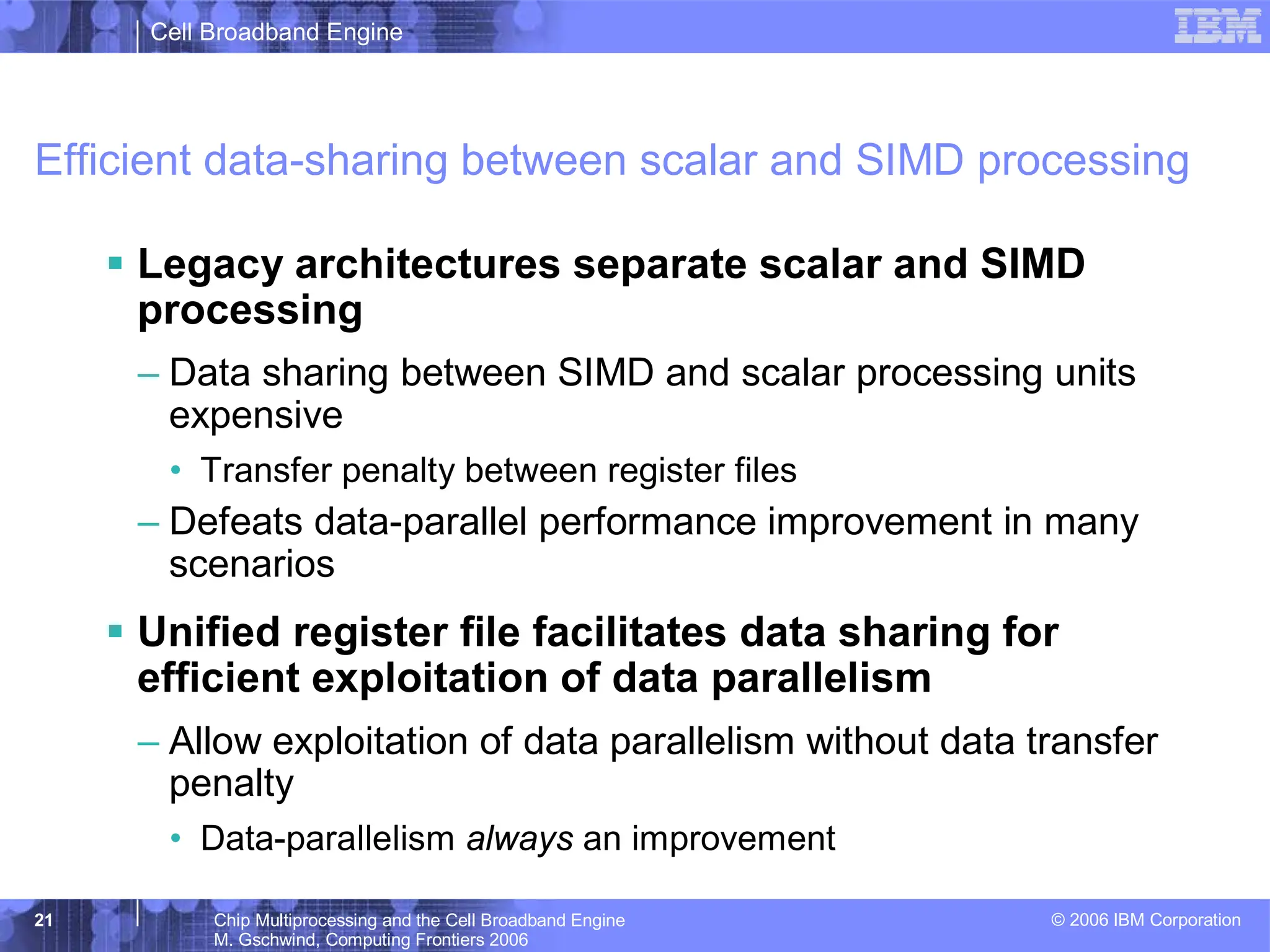 Cell Broadband Engine

IBM

Efficient data-sharing between scalar and SIMD processing

▪ Legacy architectures separate scalar and SIMD processing

– Data sharing between SIMD and scalar processing units expensive

• Transfer penalty between register files

– Defeats data-parallel performance improvement in many scenarios

▪ Unified register file facilitates data sharing for efficient exploitation of data parallelism

– Allow exploitation of data parallelism without data transfer penalty

• Data-parallelism always an improvement

21

Chip Multiprocessing and the Cell Broadband Engine
M. Gschwind, Computing Frontiers 2006

© 2006 IBM Corporation